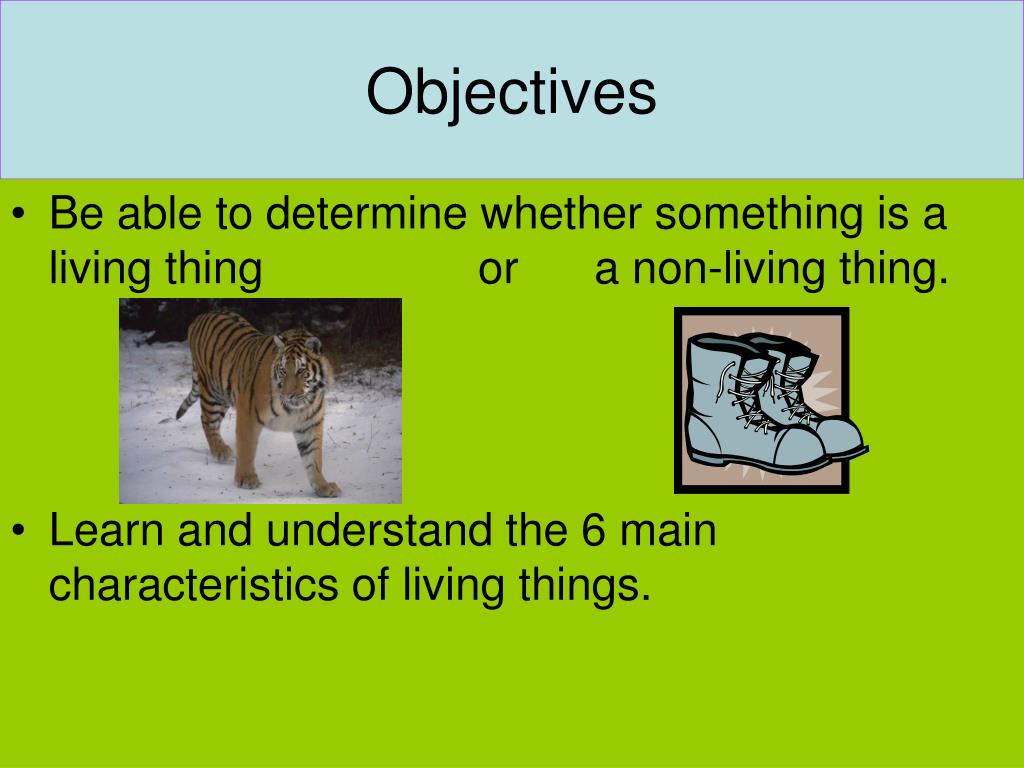 Objectives

• Be able to determine whether something is a living thing or a non-living thing.

• Learn and understand the 6 main characteristics of living things.